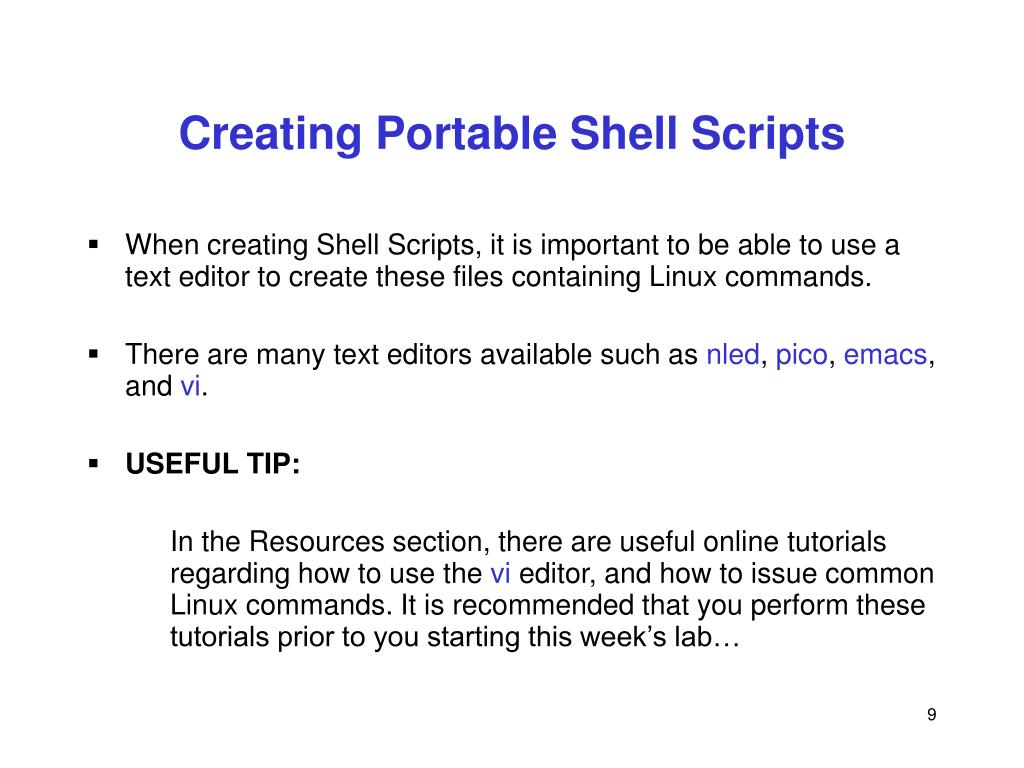 Creating Portable Shell Scripts

▪ When creating Shell Scripts, it is important to be able to use a text editor to create these files containing Linux commands.

▪ There are many text editors available such as nled, pico, emacs, and vi.

▪ USEFUL TIP:

In the Resources section, there are useful online tutorials regarding how to use the vi editor, and how to issue common Linux commands. It is recommended that you perform these tutorials prior to you starting this week’s lab…

9